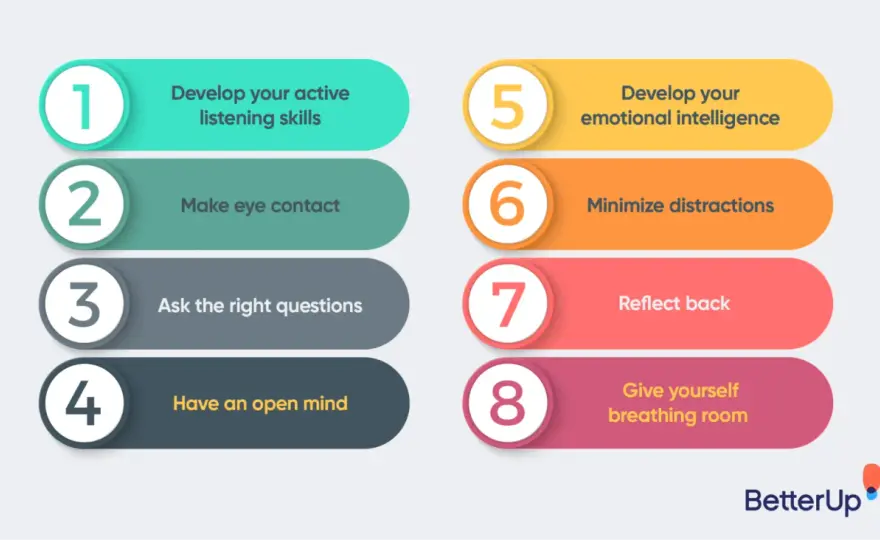 1 Develop your active listening skills

2 Make eye contact

3 Ask the right questions

4 Have an open mind

5 Develop your emotional intelligence

6 Minimize distractions

7 Reflect back

8 Give yourself breathing room

BetterUp